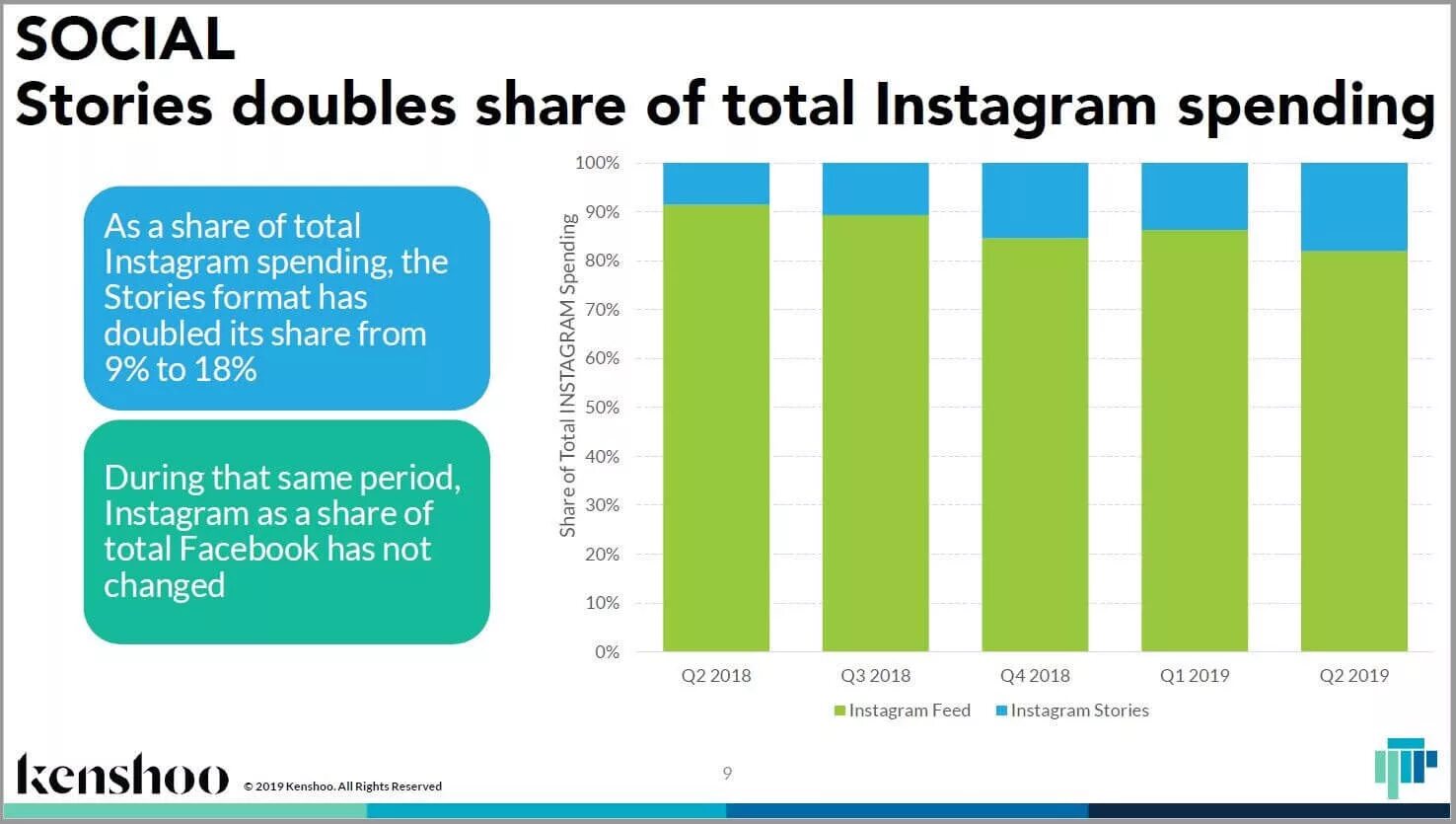 SOCIAL
Stories doubles share of total Instagram spending

As a share of total Instagram spending, the Stories format has doubled its share from 9% to 18%

During that same period, Instagram as a share of total Facebook has not changed

Share of Total INSTAGRAM Spending

100%
90%
80%
70%
60%
50%
40%
30%
20%
10%
0%

Q2 2018
Q3 2018
Q4 2018
Q1 2019
Q2 2019

Instagram Feed
Instagram Stories

kenshoo © 2019 Kenshoo. All Rights Reserved

9